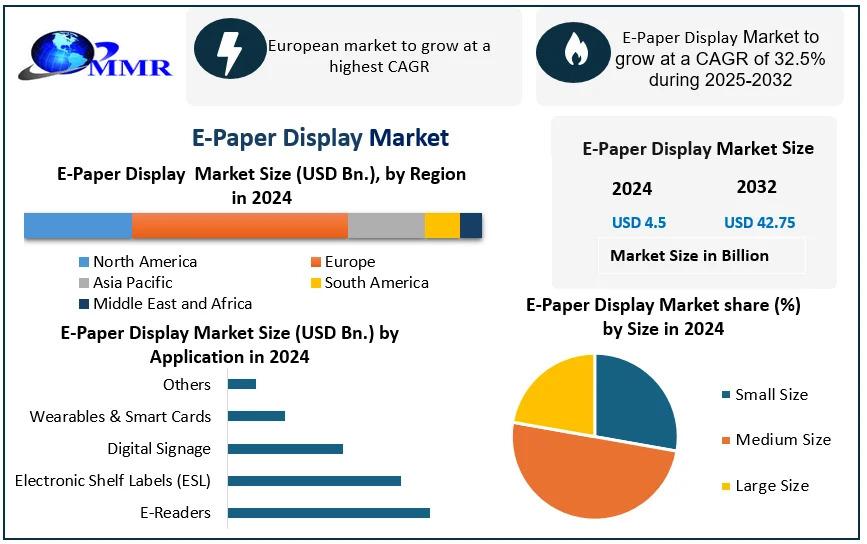 MMR

European market to grow at a highest CAGR

E-Paper Display Market to grow at a CAGR of 32.5% during 2025-2032

E-Paper Display Market

E-Paper Display Market Size (USD Bn.), by Region in 2024

North America
Europe
Asia Pacific
South America
Middle East and Africa

E-Paper Display Market Size

| 2024 | 2032 |
|---|---|
| USD 4.5 | USD 42.75 |

Market Size in Billion

E-Paper Display Market Size (USD Bn.) by Application in 2024

Others
Wearables & Smart Cards
Digital Signage
Electronic Shelf Labels (ESL)
E-Readers

E-Paper Display Market share (%) by Size in 2024

Small Size
Medium Size
Large Size